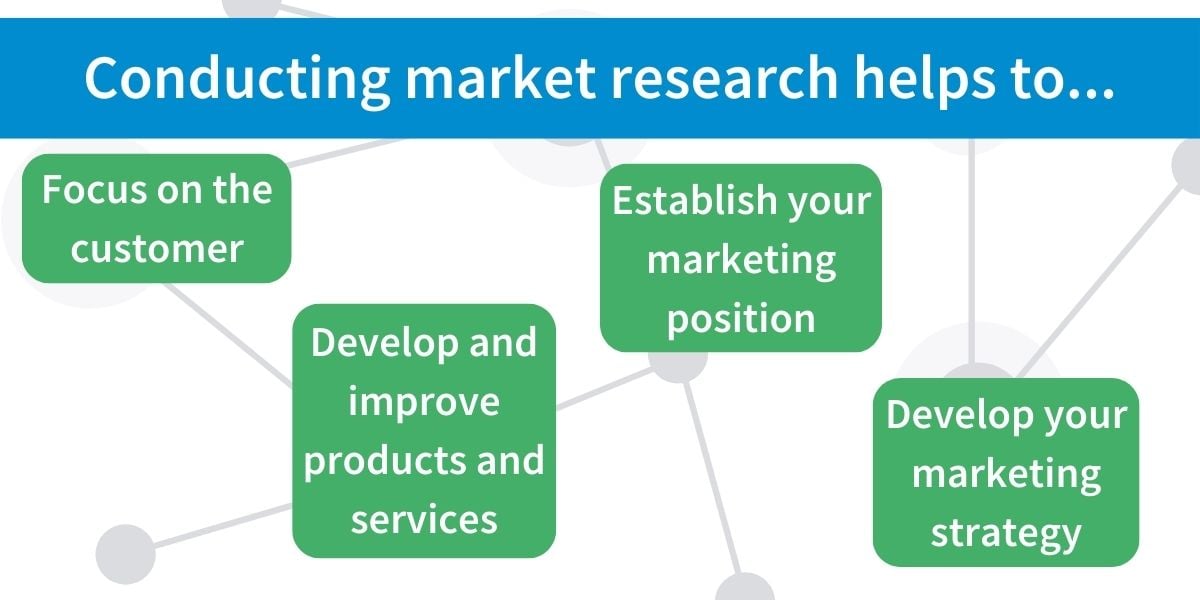 Conducting market research helps to...

Focus on the customer

Develop and improve products and services

Establish your marketing position

Develop your marketing strategy